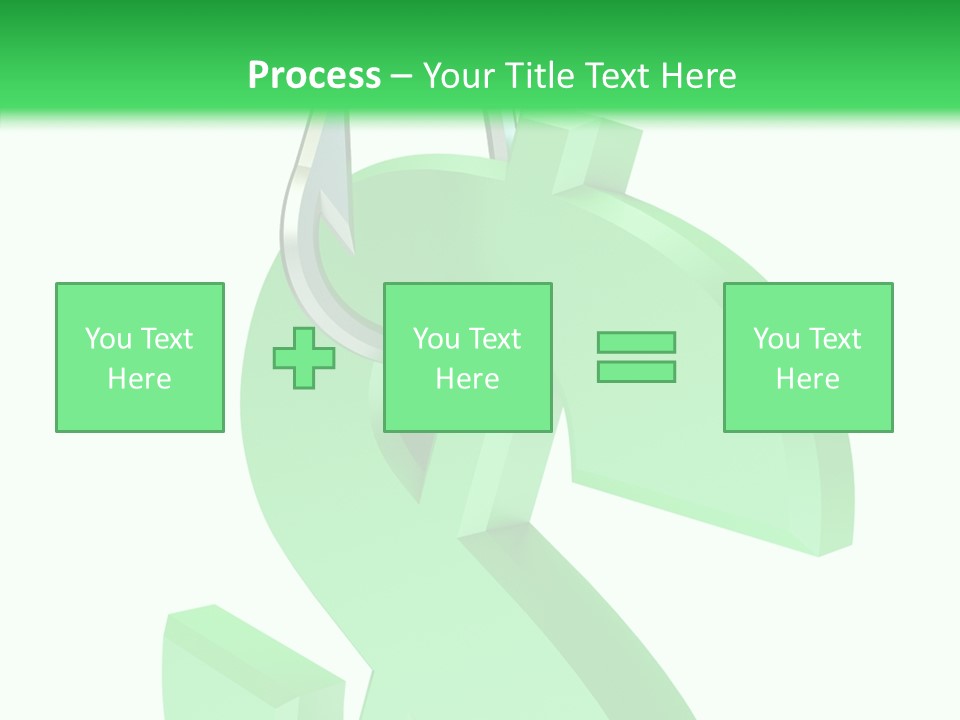 Process – Your Title Text Here

You Text Here

You Text Here

You Text Here